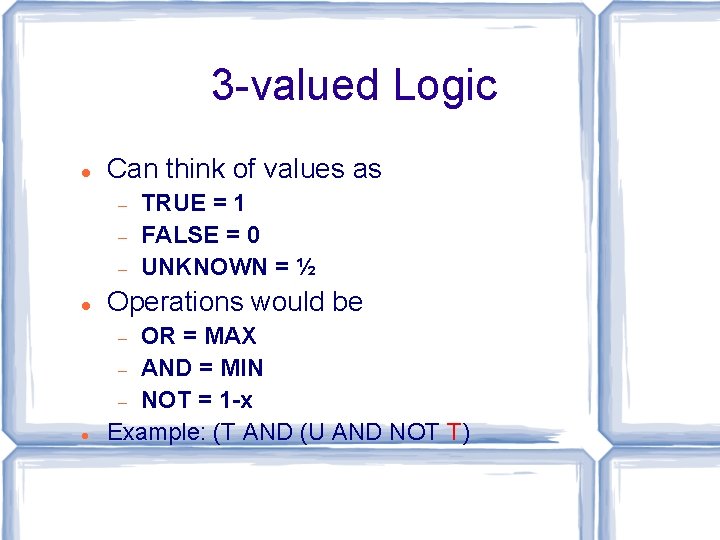 3-valued Logic

- Can think of values as
  - TRUE = 1
  - FALSE = 0
  - UNKNOWN = ½
- Operations would be
  - OR = MAX
  - AND = MIN
  - NOT = 1-x
- Example: (T AND (U AND NOT T)